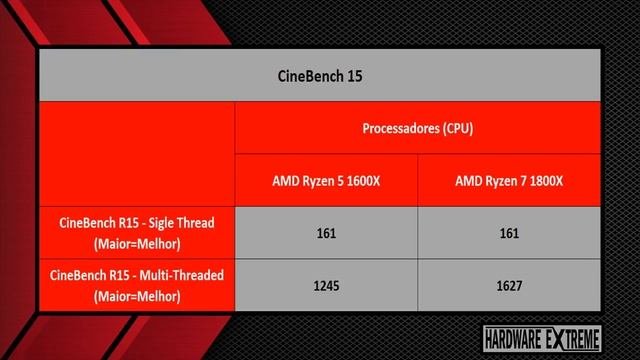 CineBench 15

| | Processadores (CPU) | |
|---|---|---|
| | AMD Ryzen 5 1600X | AMD Ryzen 7 1800X |
| CineBench R15 - Sigle Thread (Maior=Melhor) | 161 | 161 |
| CineBench R15 - Multi-Threaded (Maior=Melhor) | 1245 | 1627 |

HARDWARE EXTREME